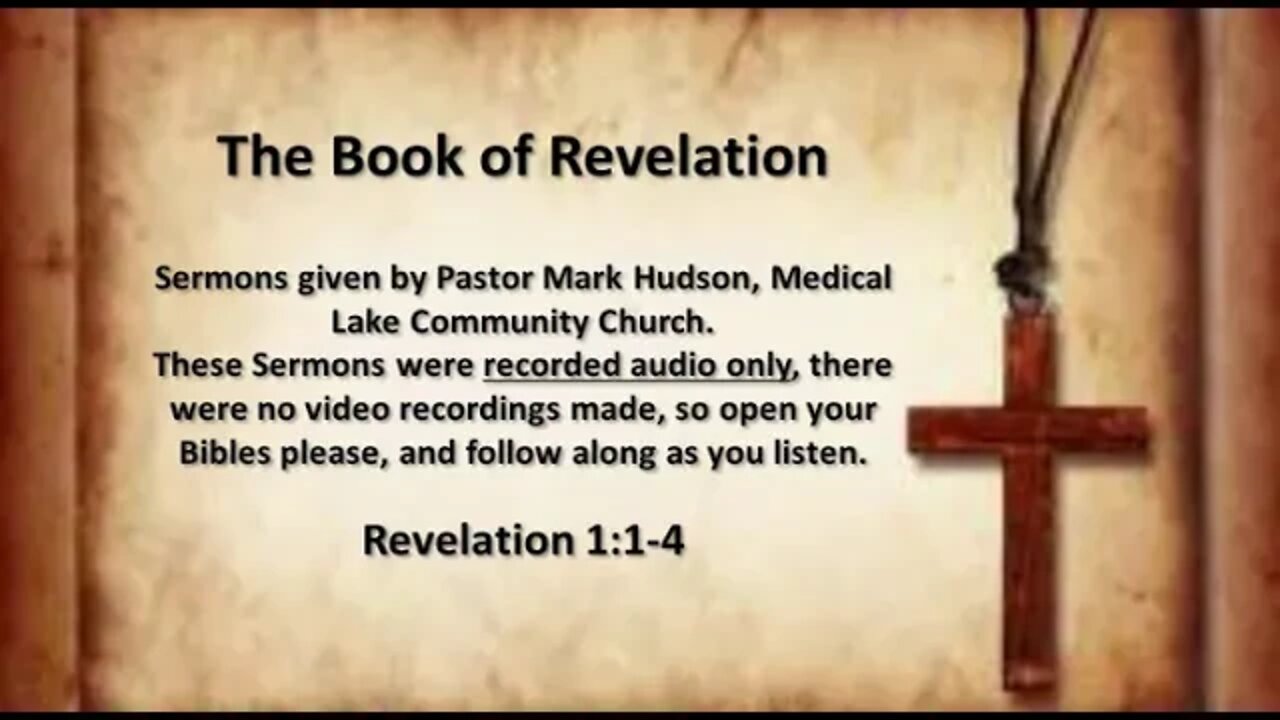 The Book of Revelation

Sermons given by Pastor Mark Hudson, Medical Lake Community Church.
These Sermons were recorded audio only, there were no video recordings made, so open your Bibles please, and follow along as you listen.

Revelation 1:1-4